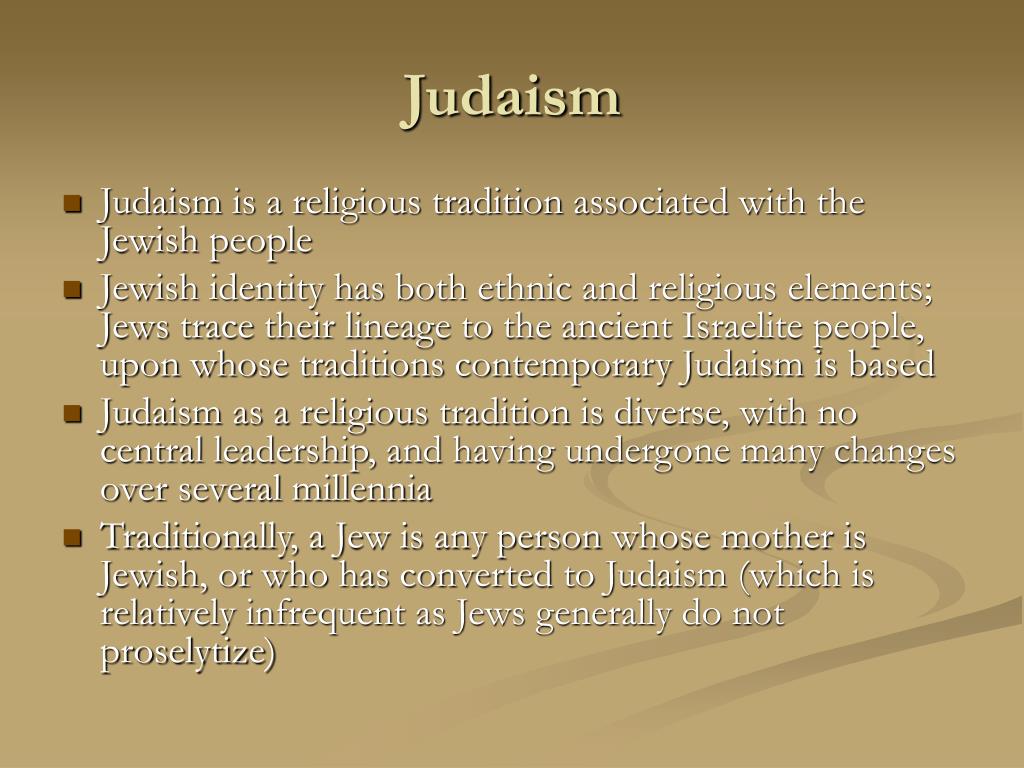 Judaism

- Judaism is a religious tradition associated with the Jewish people
- Jewish identity has both ethnic and religious elements; Jews trace their lineage to the ancient Israelite people, upon whose traditions contemporary Judaism is based
- Judaism as a religious tradition is diverse, with no central leadership, and having undergone many changes over several millennia
- Traditionally, a Jew is any person whose mother is Jewish, or who has converted to Judaism (which is relatively infrequent as Jews generally do not proselytize)